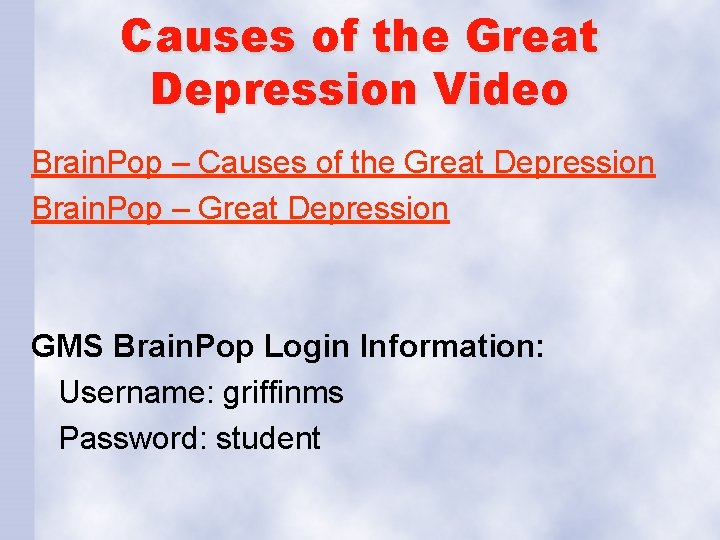 Causes of the Great Depression Video

BrainPop – Causes of the Great Depression
BrainPop – Great Depression

GMS BrainPop Login Information:
Username: griffinms
Password: student